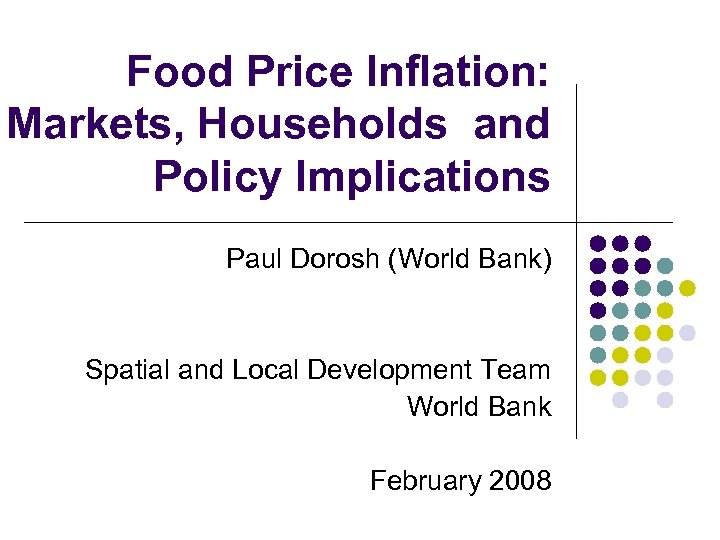 Food Price Inflation: Markets, Households and Policy Implications

Paul Dorosh (World Bank)

Spatial and Local Development Team
World Bank

February 2008